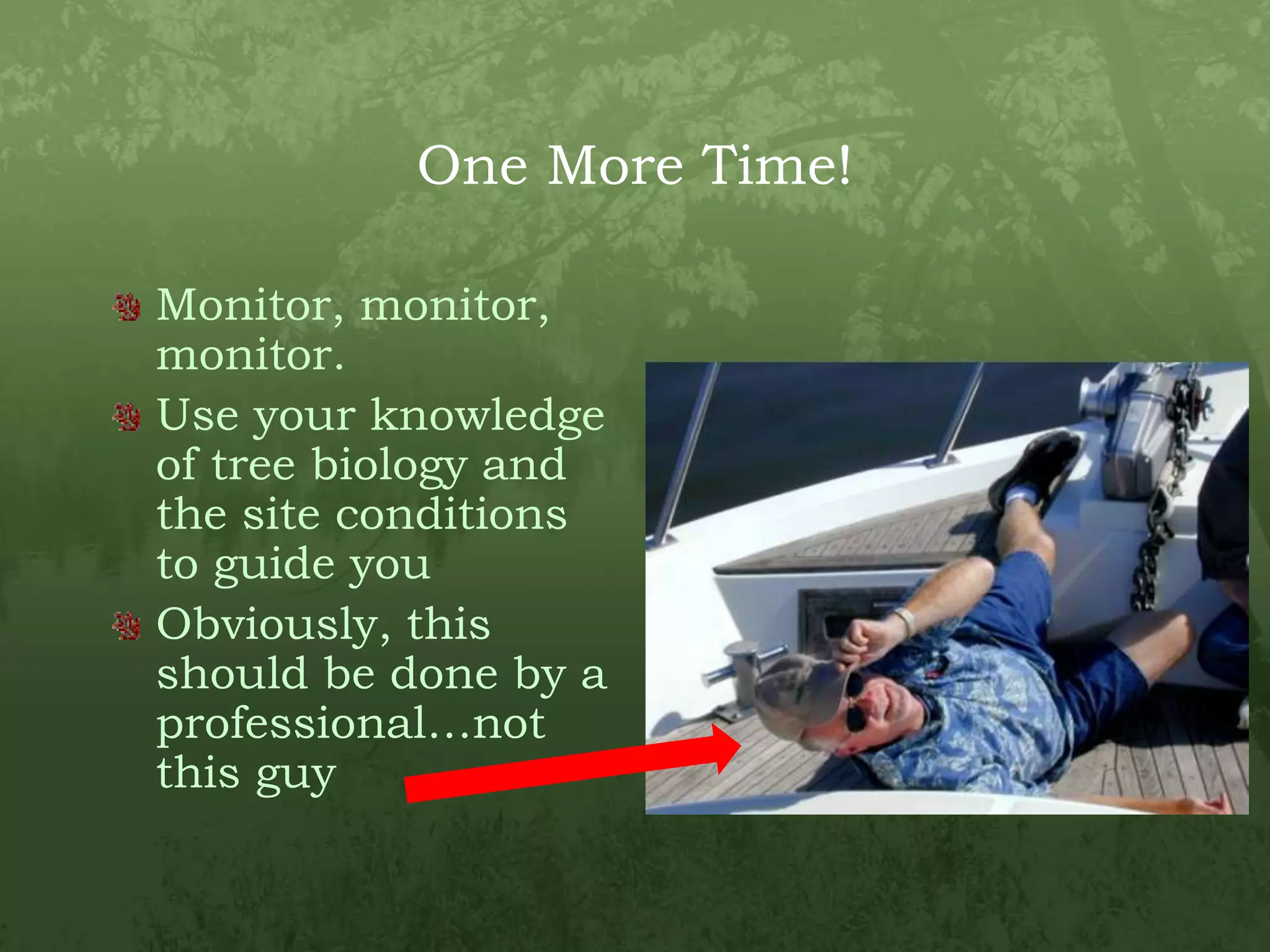 One More Time!

Monitor, monitor, monitor.

Use your knowledge of tree biology and the site conditions to guide you

Obviously, this should be done by a professional…not this guy